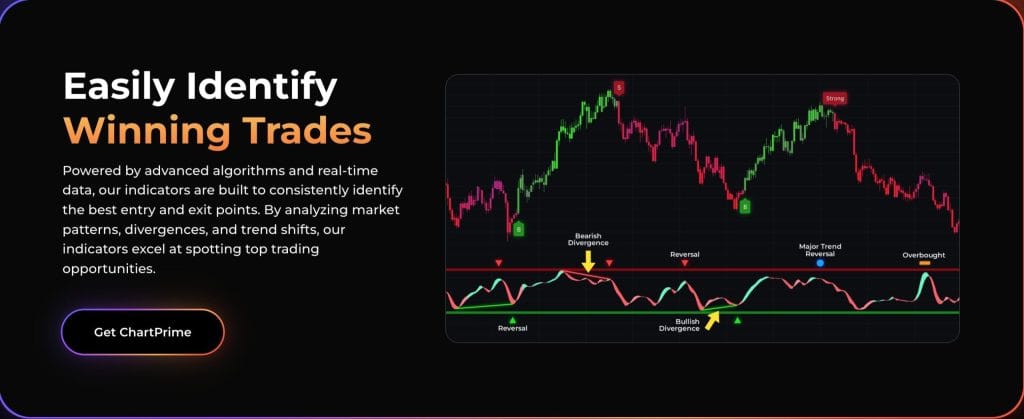 Easily Identify
Winning Trades

Powered by advanced algorithms and real-time data, our indicators are built to consistently identify the best entry and exit points. By analyzing market patterns, divergences, and trend shifts, our indicators excel at spotting top trading opportunities.

Get ChartPrime

S
Strong
B
B
Bearish Divergence
Reversal
Major Trend Reversal
Overbought
Reversal
Bullish Divergence